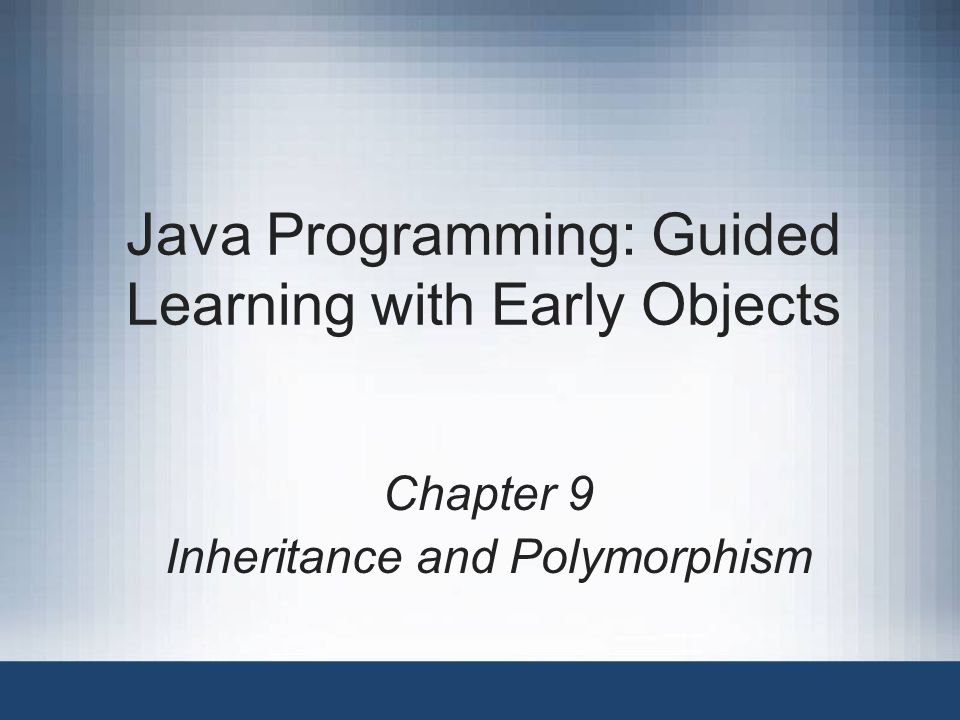 Java Programming: Guided Learning with Early Objects

Chapter 9
Inheritance and Polymorphism